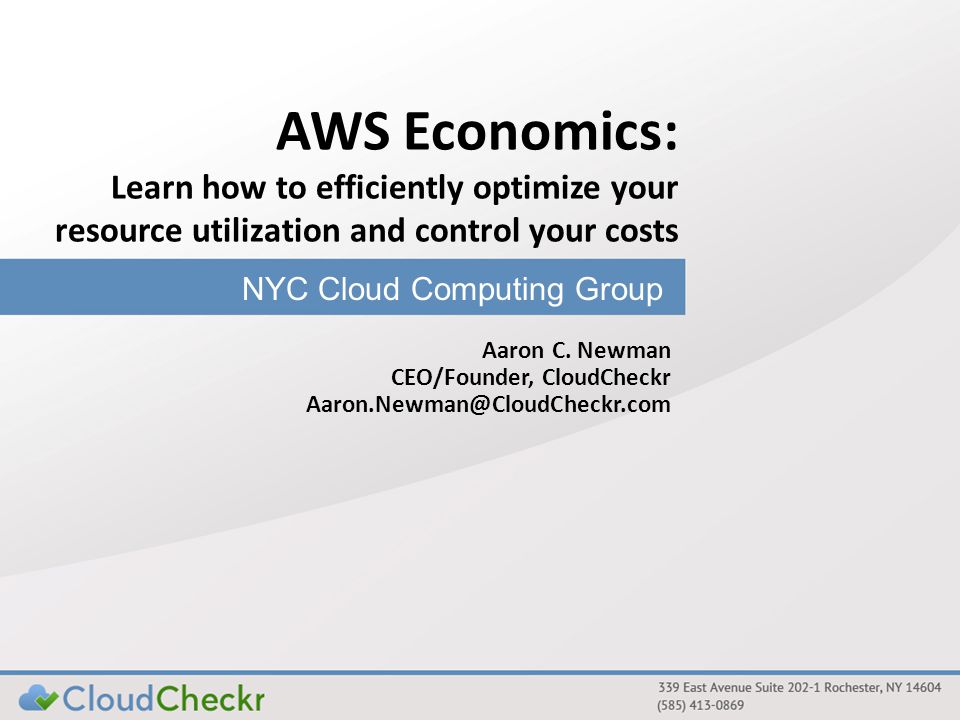 AWS Economics:
Learn how to efficiently optimize your resource utilization and control your costs

NYC Cloud Computing Group

Aaron C. Newman
CEO/Founder, CloudCheckr
Aaron.Newman@CloudCheckr.com

CloudCheckr

339 East Avenue Suite 202-1 Rochester, NY 14604
(585) 413-0869